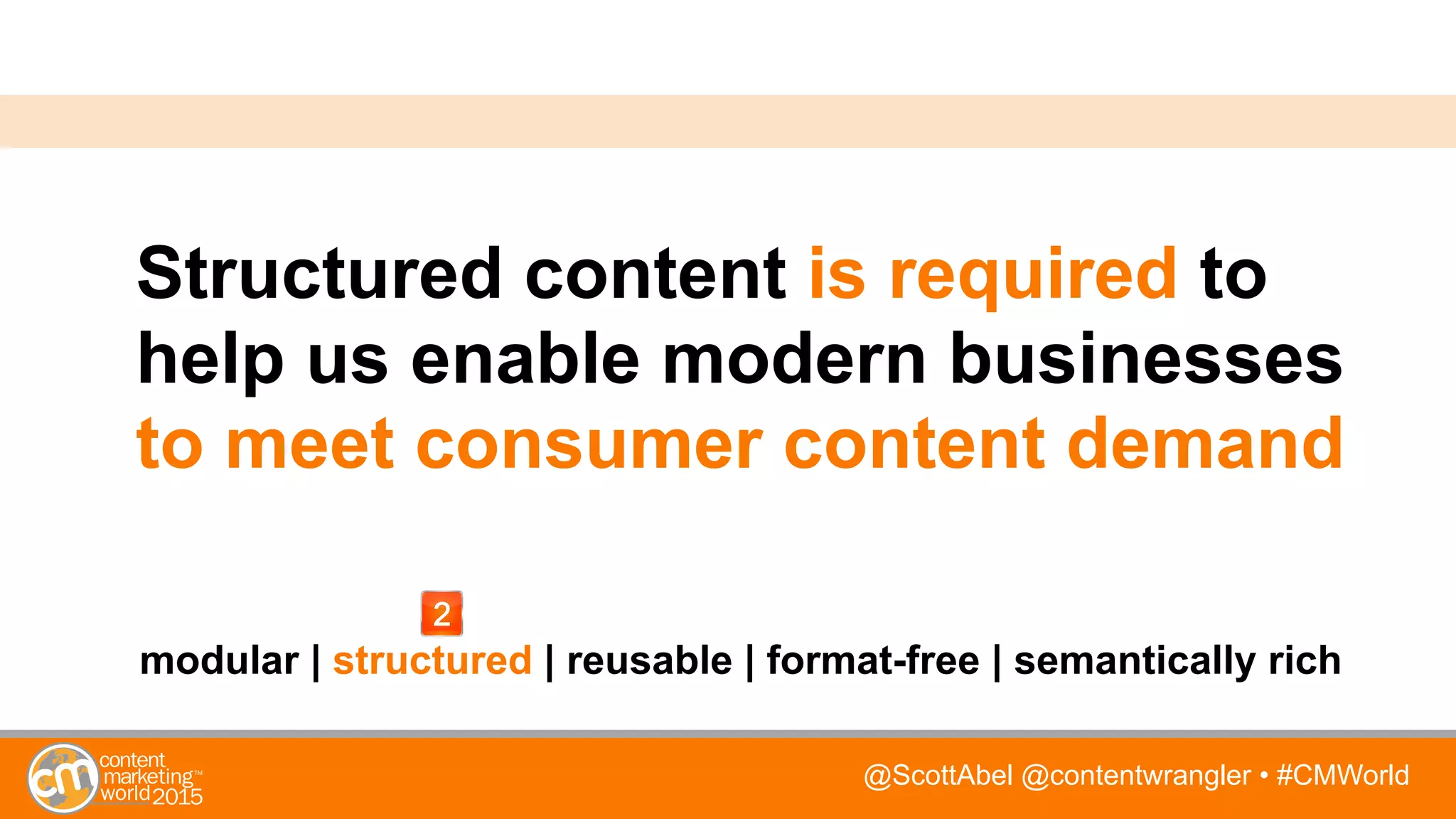 Structured content is required to help us enable modern businesses to meet consumer content demand

2

modular | structured | reusable | format-free | semantically rich

cm content marketing™ world 2015

@ScottAbel @contentwrangler • #CMWorld